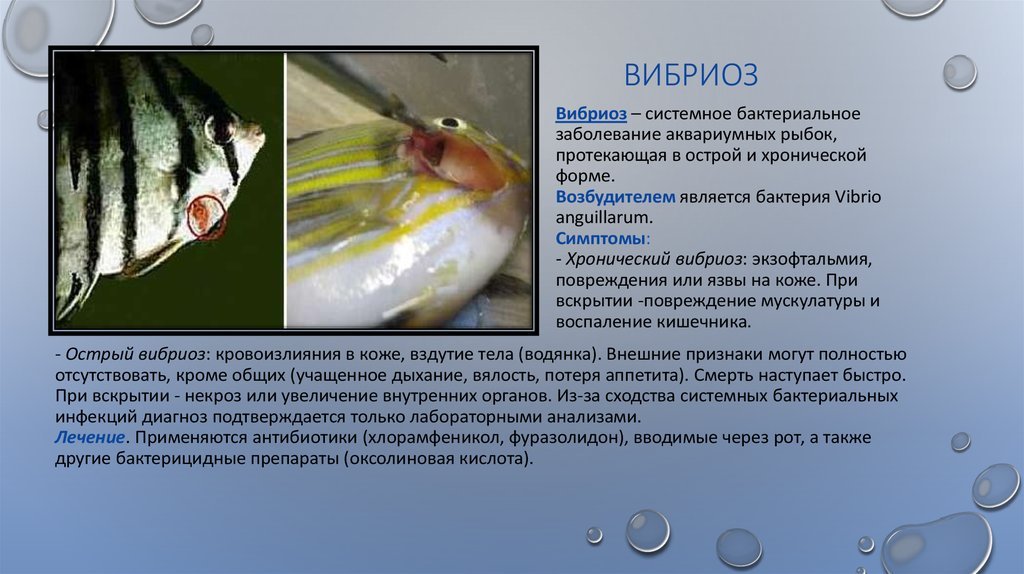 ВИБРИОЗ

Вибриоз – системное бактериальное заболевание аквариумных рыбок, протекающая в острой и хронической форме.
Возбудителем является бактерия Vibrio anguillarum.
Симптомы:
- Хронический вибриоз: экзофтальмия, повреждения или язвы на коже. При вскрытии -повреждение мускулатуры и воспаление кишечника.

- Острый вибриоз: кровоизлияния в коже, вздутие тела (водянка). Внешние признаки могут полностью отсутствовать, кроме общих (учащенное дыхание, вялость, потеря аппетита). Смерть наступает быстро. При вскрытии - некроз или увеличение внутренних органов. Из-за сходства системных бактериальных инфекций диагноз подтверждается только лабораторными анализами.
Лечение. Применяются антибиотики (хлорамфеникол, фуразолидон), вводимые через рот, а также другие бактерицидные препараты (оксолиновая кислота).